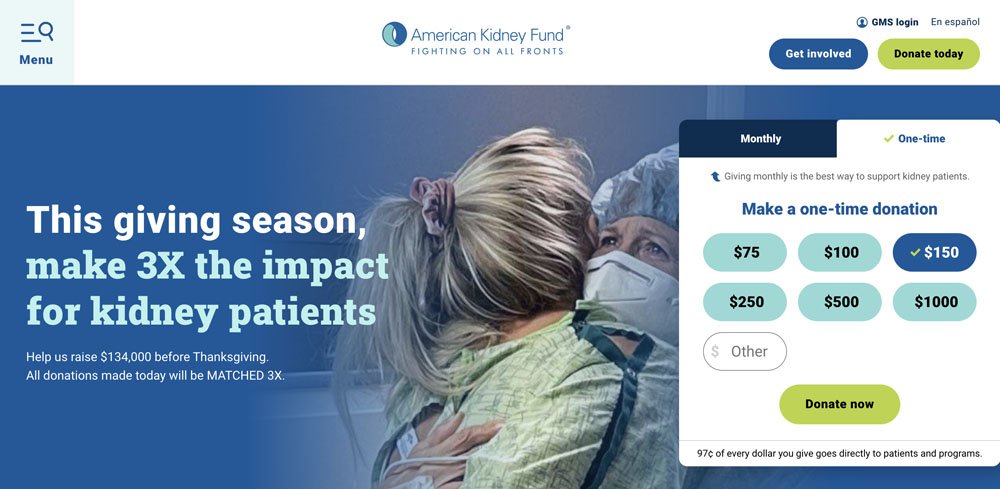 Menu

American Kidney Fund®
FIGHTING ON ALL FRONTS

GMS login En español

Get involved Donate today

This giving season, make 3X the impact for kidney patients

Help us raise $134,000 before Thanksgiving.
All donations made today will be MATCHED 3X.

Monthly One-time

Giving monthly is the best way to support kidney patients.

Make a one-time donation

$75 $100 $150
$250 $500 $1000
$ Other

Donate now

97¢ of every dollar you give goes directly to patients and programs.